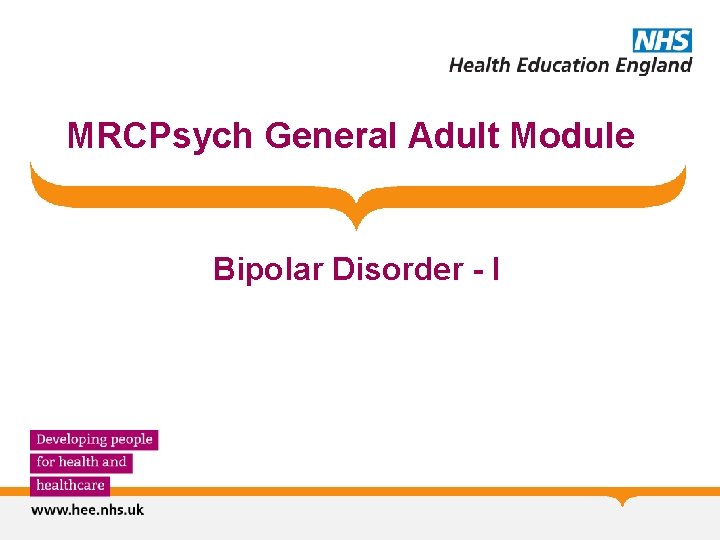 NHS
Health Education England

MRCPsych General Adult Module

Bipolar Disorder - I

Developing people
for health and
healthcare

www.hee.nhs.uk